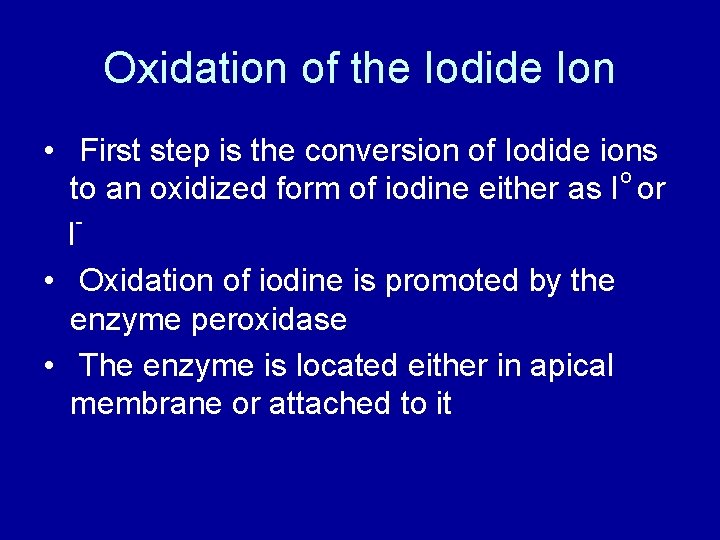 Oxidation of the Iodide Ion

• First step is the conversion of Iodide ions to an oxidized form of iodine either as $I^o$ or $I^-$

• Oxidation of iodine is promoted by the enzyme peroxidase

• The enzyme is located either in apical membrane or attached to it